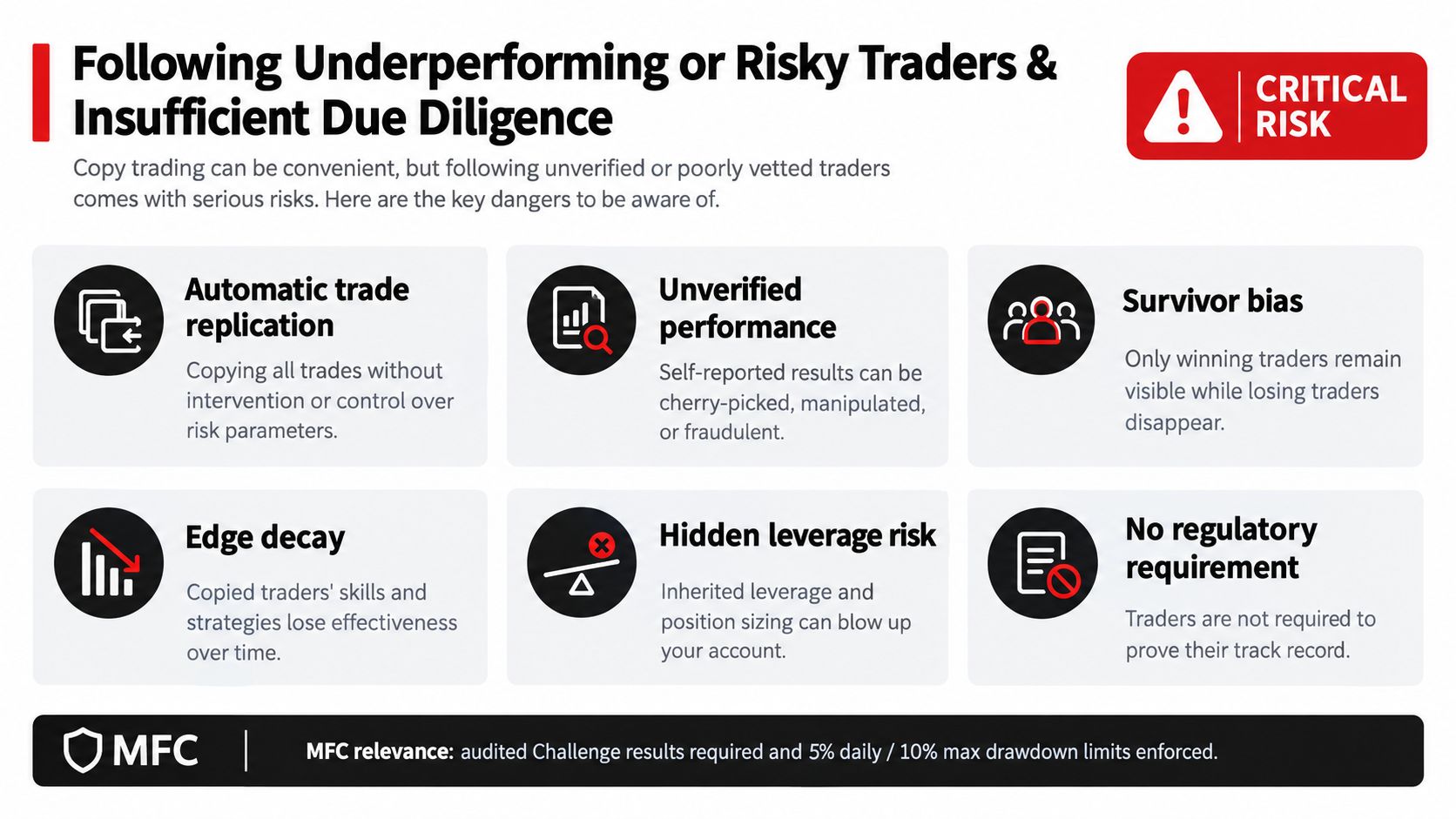 Following Underperforming or Risky Traders & Insufficient Due Diligence

CRITICAL RISK

Copy trading can be convenient, but following unverified or poorly vetted traders comes with serious risks. Here are the key dangers to be aware of.

Automatic trade replication

Copying all trades without intervention or control over risk parameters.

Unverified performance

Self-reported results can be cherry-picked, manipulated, or fraudulent.

Survivor bias

Only winning traders remain visible while losing traders disappear.

Edge decay

Copied traders' skills and strategies lose effectiveness over time.

Hidden leverage risk

Inherited leverage and position sizing can blow up your account.

No regulatory requirement

Traders are not required to prove their track record.

MFC

MFC relevance: audited Challenge results required and 5% daily / 10% max drawdown limits enforced.